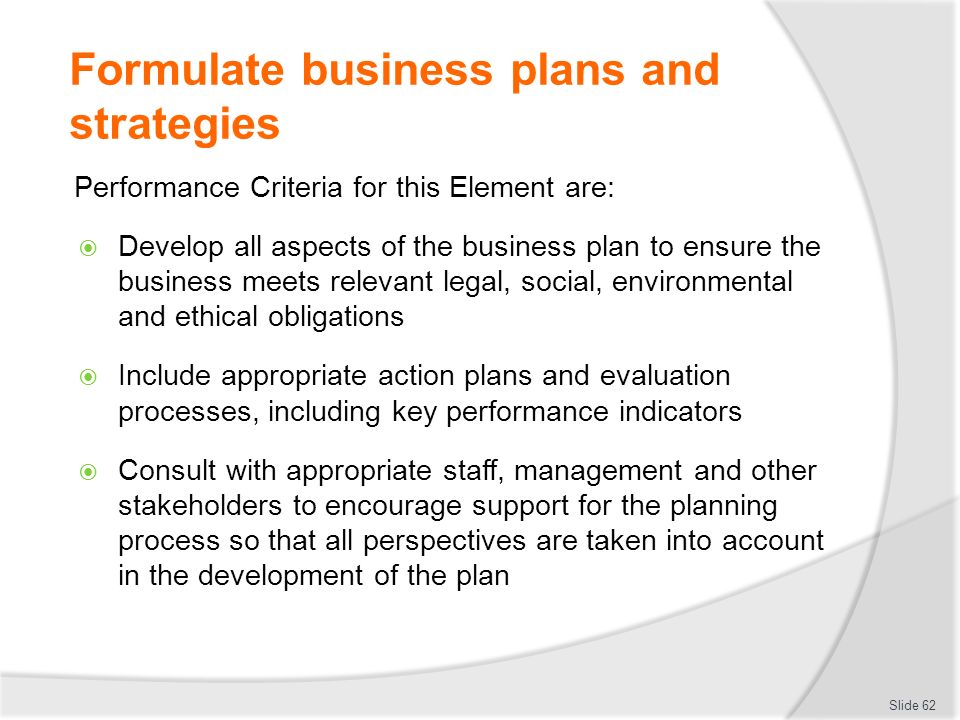 Formulate business plans and strategies

Performance Criteria for this Element are:

Develop all aspects of the business plan to ensure the business meets relevant legal, social, environmental and ethical obligations

Include appropriate action plans and evaluation processes, including key performance indicators

Consult with appropriate staff, management and other stakeholders to encourage support for the planning process so that all perspectives are taken into account in the development of the plan

Slide 62